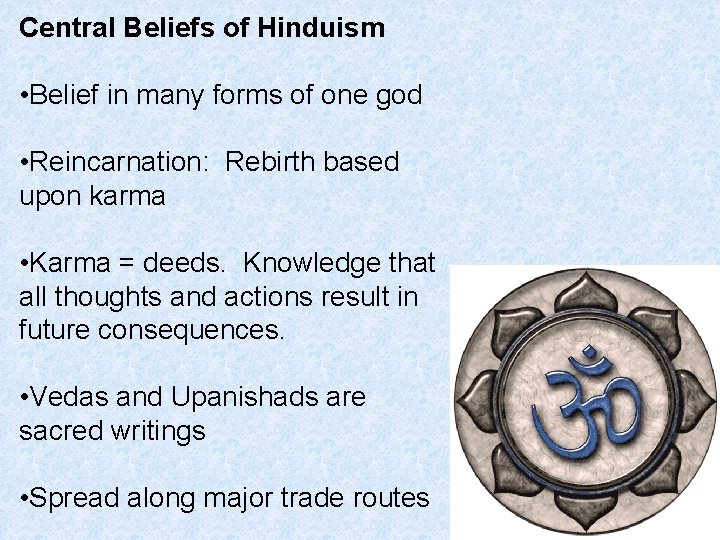 Central Beliefs of Hinduism

•Belief in many forms of one god

•Reincarnation:  Rebirth based upon karma

•Karma = deeds.  Knowledge that all thoughts and actions result in future consequences.

•Vedas and Upanishads are sacred writings

•Spread along major trade routes

ॐ